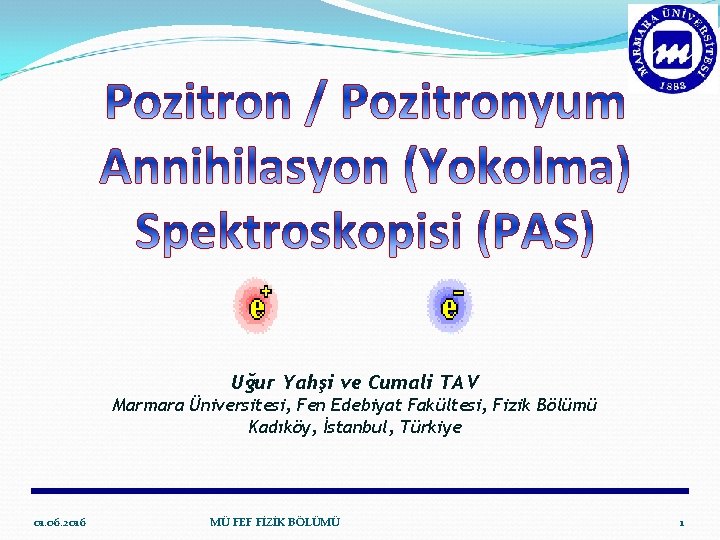 MARMARA ÜNİVERSİTESİ
1883

Pozitron / Pozitronyum Annihilasyon (Yokolma) Spektroskopisi (PAS)

$e^+$ $e^-$

Uğur Yahşi ve Cumali TAV
Marmara Üniversitesi, Fen Edebiyat Fakültesi, Fizik Bölümü
Kadıköy, İstanbul, Türkiye

01.06.2016 MÜ FEF FİZİK BÖLÜMÜ 1